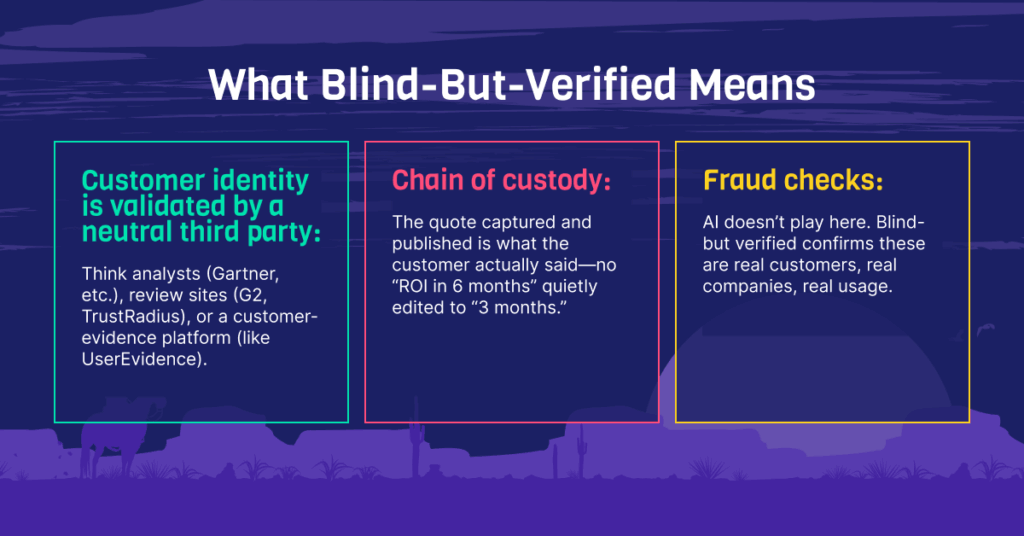 What Blind-But-Verified Means

Customer identity is validated by a neutral third party:

Think analysts (Gartner, etc.), review sites (G2, TrustRadius), or a customer-evidence platform (like UserEvidence).

Chain of custody:

The quote captured and published is what the customer actually said—no "ROI in 6 months" quietly edited to "3 months."

Fraud checks:

AI doesn't play here. Blind-but verified confirms these are real customers, real companies, real usage.